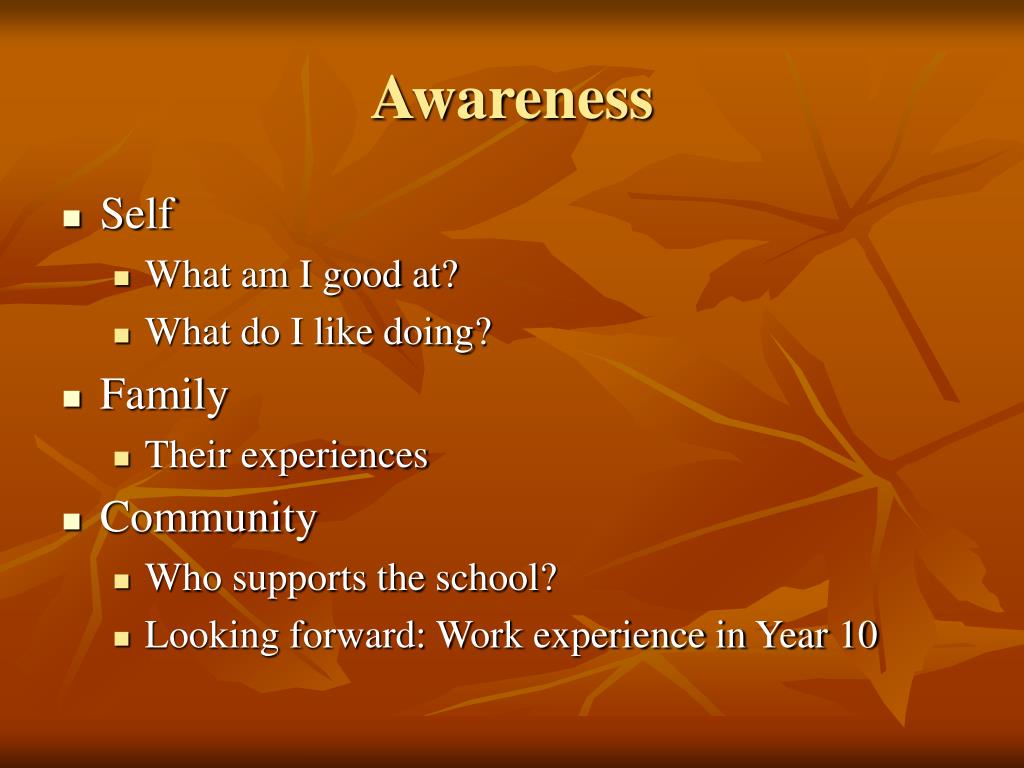 Awareness

- Self
  - What am I good at?
  - What do I like doing?
- Family
  - Their experiences
- Community
  - Who supports the school?
  - Looking forward: Work experience in Year 10